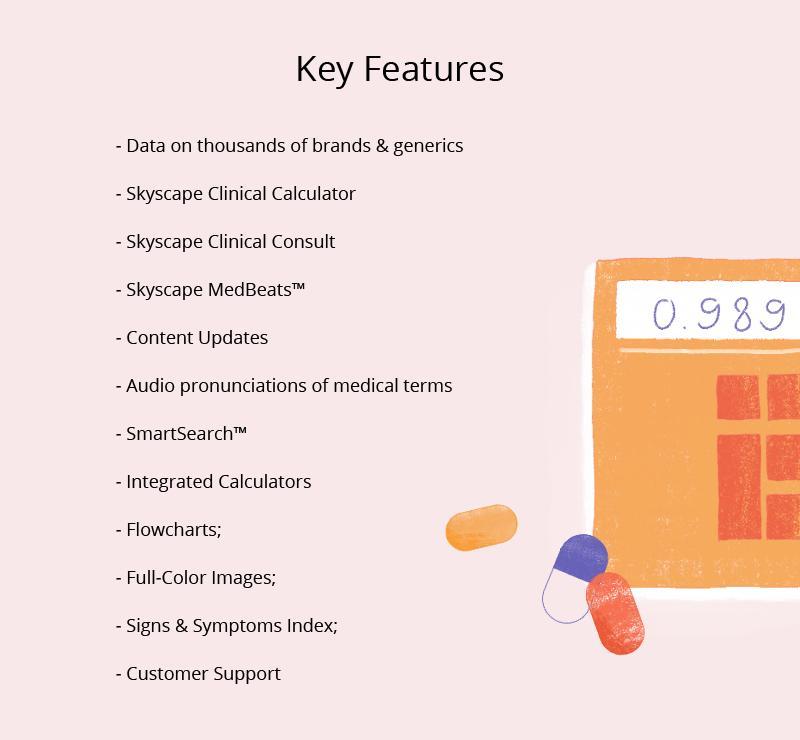 Key Features

- Data on thousands of brands & generics

- Skyscape Clinical Calculator

- Skyscape Clinical Consult

- Skyscape MedBeats™

- Content Updates

- Audio pronunciations of medical terms

- SmartSearch™

- Integrated Calculators

- Flowcharts;

- Full-Color Images;

- Signs & Symptoms Index;

- Customer Support

0.989